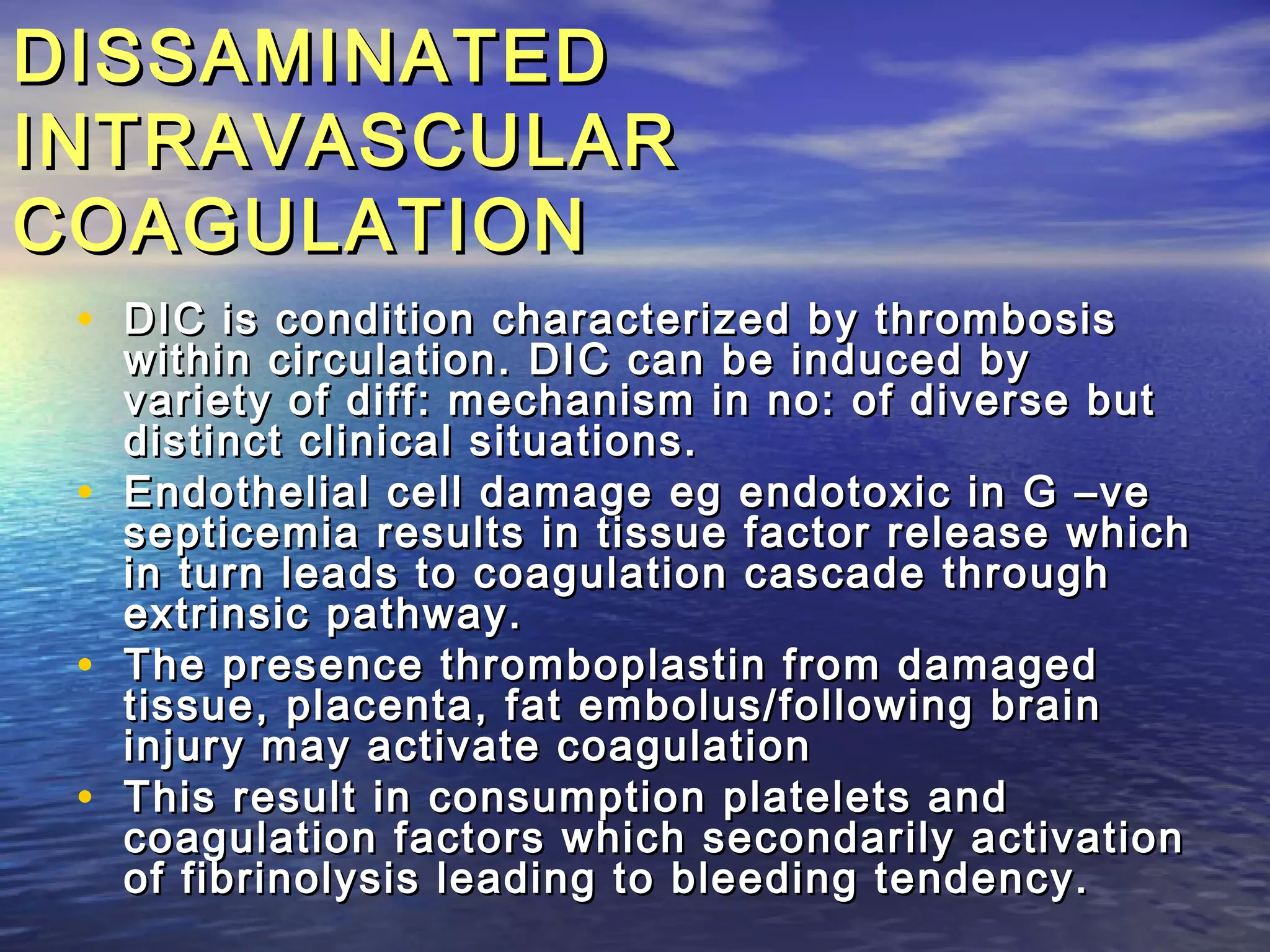 DISSAMINATED INTRAVASCULAR COAGULATION

• DIC is condition characterized by thrombosis within circulation. DIC can be induced by variety of diff: mechanism in no: of diverse but distinct clinical situations.
• Endothelial cell damage eg endotoxic in G –ve septicemia results in tissue factor release which in turn leads to coagulation cascade through extrinsic pathway.
• The presence thromboplastin from damaged tissue, placenta, fat embolus/following brain injury may activate coagulation
• This result in consumption platelets and coagulation factors which secondarily activation of fibrinolysis leading to bleeding tendency.